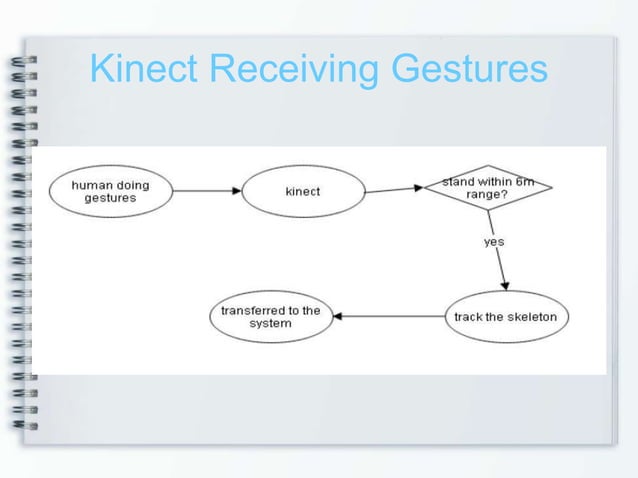 Kinect Receiving Gestures

human doing gestures

kinect

stand within 6m range?

yes

track the skeleton

transferred to the system